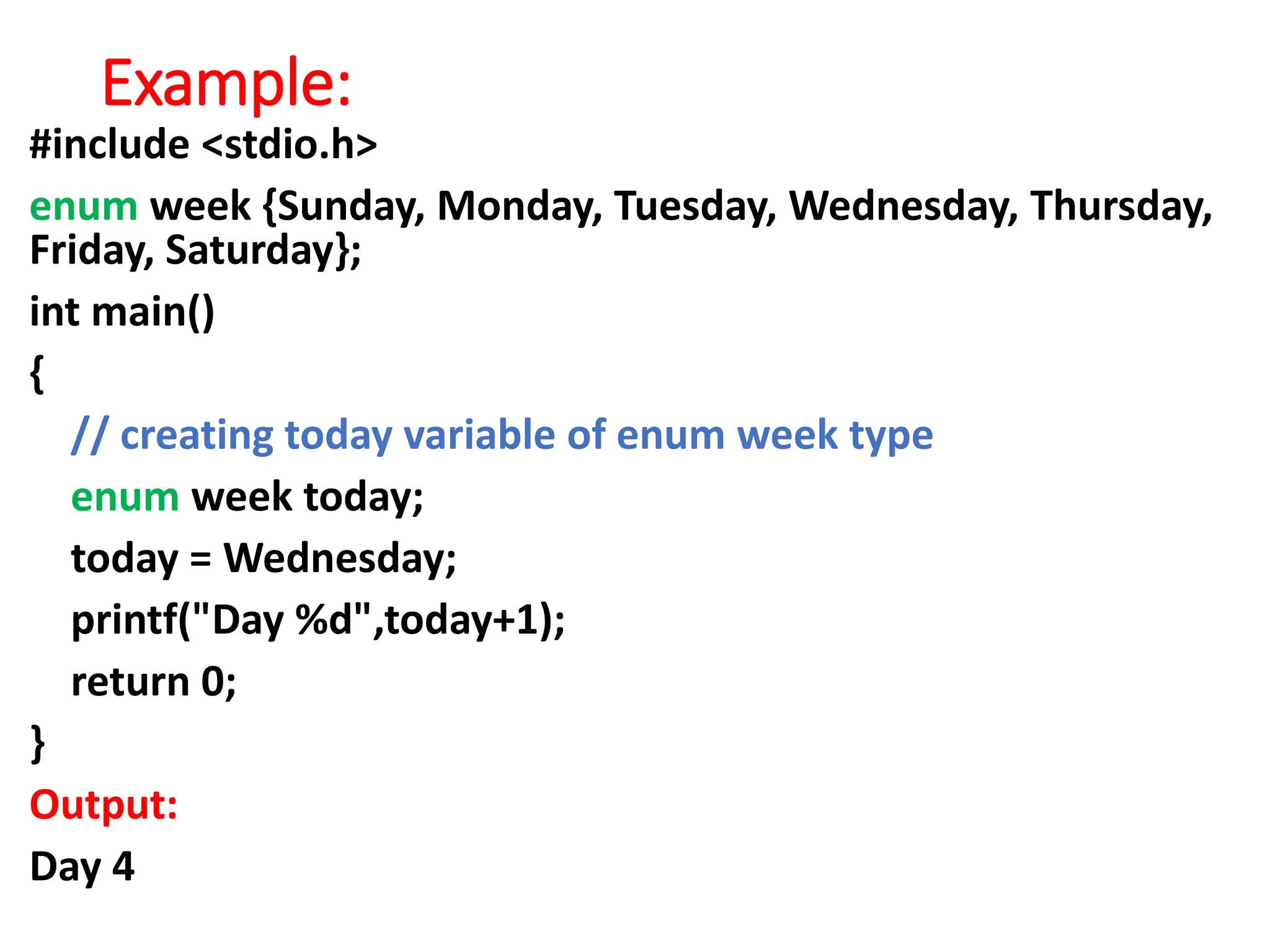 Example:

#include <stdio.h>

enum week {Sunday, Monday, Tuesday, Wednesday, Thursday, Friday, Saturday};

int main()

{

// creating today variable of enum week type

enum week today;

today = Wednesday;

printf("Day %d",today+1);

return 0;

}

Output:

Day 4